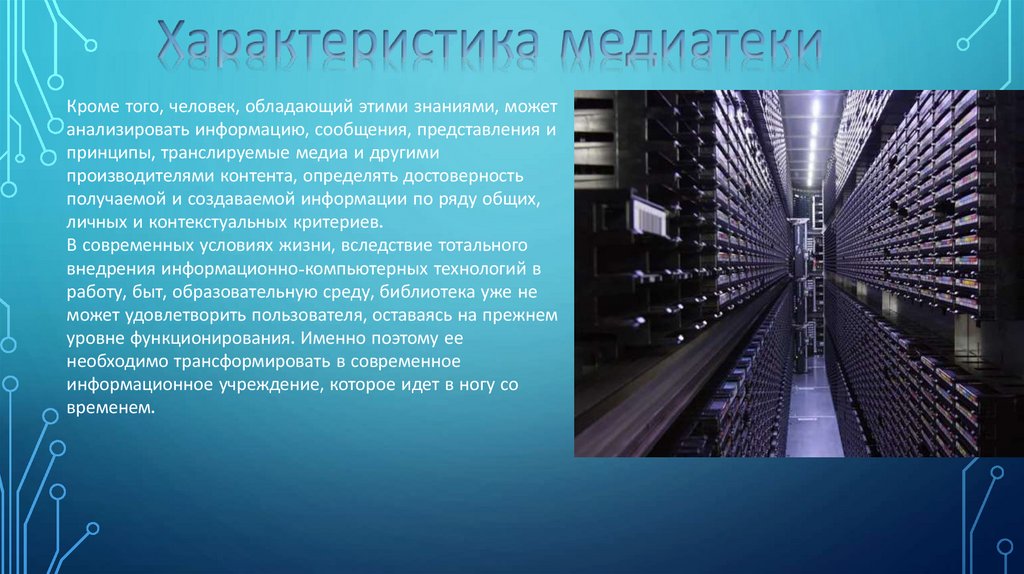 Характеристика медиатеки

Кроме того, человек, обладающий этими знаниями, может анализировать информацию, сообщения, представления и принципы, транслируемые медиа и другими производителями контента, определять достоверность получаемой и создаваемой информации по ряду общих, личных и контекстуальных критериев.
В современных условиях жизни, вследствие тотального внедрения информационно-компьютерных технологий в работу, быт, образовательную среду, библиотека уже не может удовлетворить пользователя, оставаясь на прежнем уровне функционирования. Именно поэтому ее необходимо трансформировать в современное информационное учреждение, которое идет в ногу со временем.